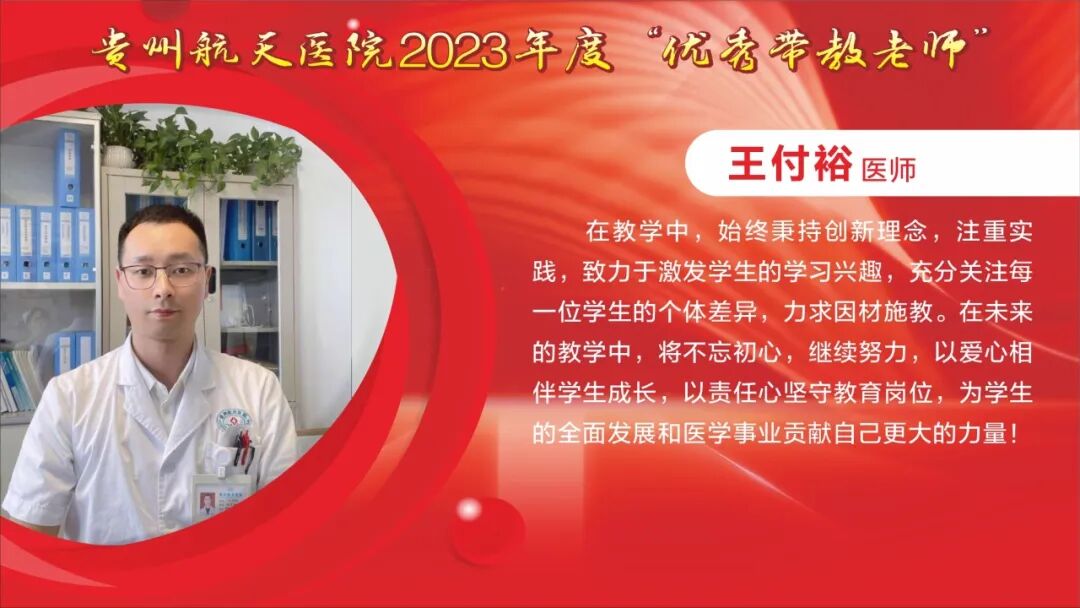 贵州航天医院2023年度“优秀带教老师”

王付裕 医师

在教学中，始终秉持创新理念，注重实践，致力于激发学生的学习兴趣，充分关注每一位学生的个体差异，力求因材施教。在未来的教学中，将不忘初心，继续努力，以爱心相伴学生成长，以责任心坚守教育岗位，为学生的全面发展和医学事业贡献自己更大的力量！